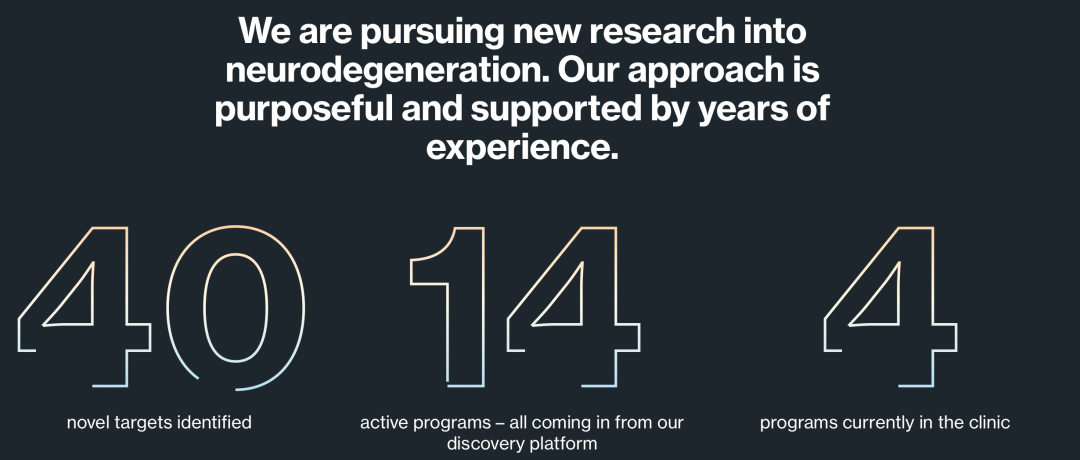 We are pursuing new research into neurodegeneration. Our approach is purposeful and supported by years of experience.

40

novel targets identified

14

active programs – all coming in from our discovery platform

4

programs currently in the clinic